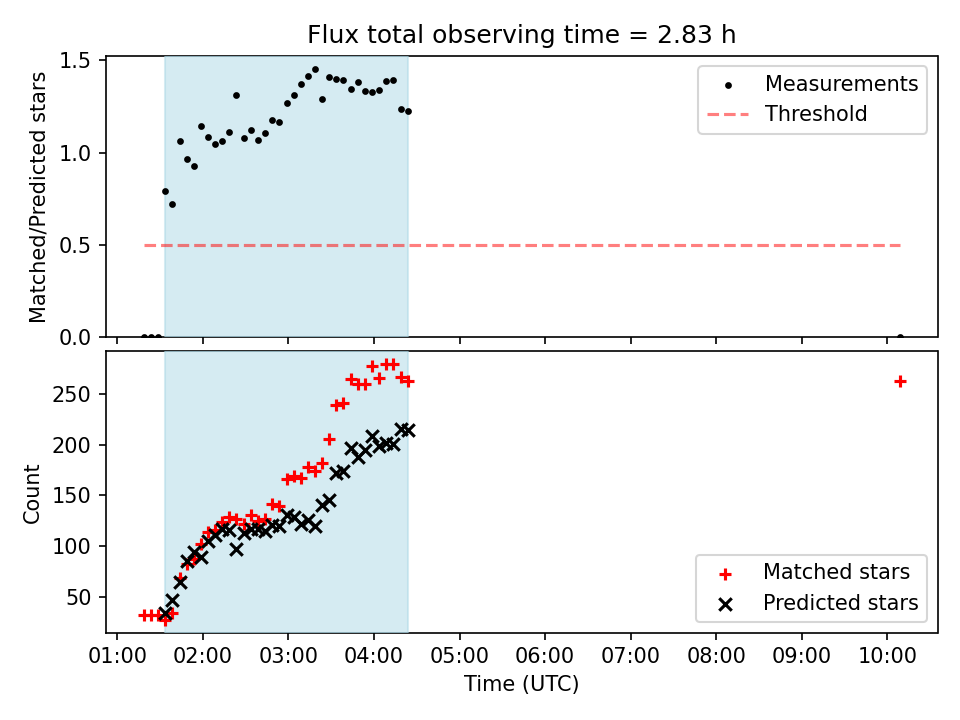 Flux total observing time = 2.83 h

Matched/Predicted stars

1.5
1.0
0.5
0.0

Measurements
Threshold

Count

250
200
150
100
50

Matched stars
Predicted stars

01:00 02:00 03:00 04:00 05:00 06:00 07:00 08:00 09:00 10:00

Time (UTC)